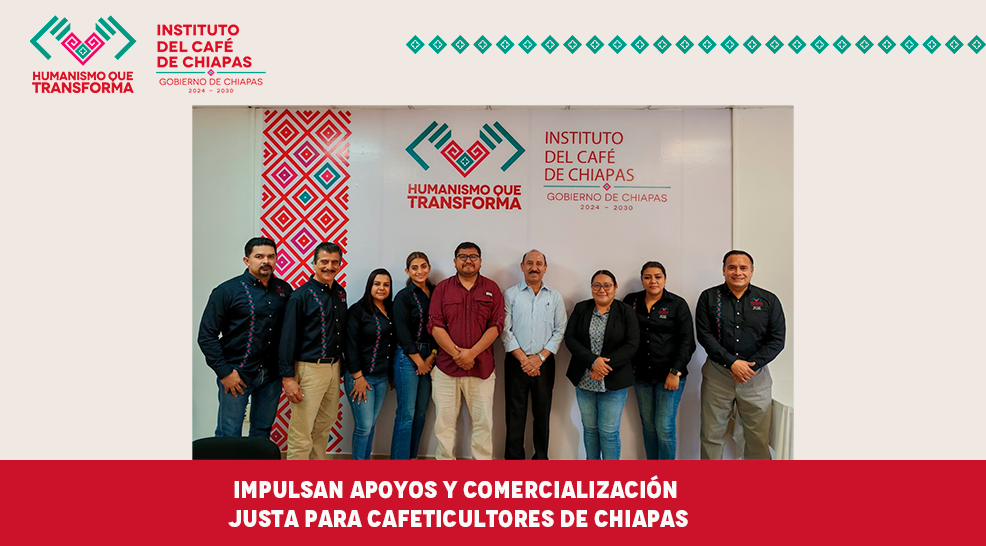 HUMANISMO QUE TRANSFORMA

INSTITUTO DEL CAFÉ DE CHIAPAS
GOBIERNO DE CHIAPAS
2024 - 2030

HUMANISMO QUE TRANSFORMA

INSTITUTO DEL CAFÉ DE CHIAPAS
GOBIERNO DE CHIAPAS
2024 - 2030

IMPULSAN APOYOS Y COMERCIALIZACIÓN JUSTA PARA CAFETICULTORES DE CHIAPAS